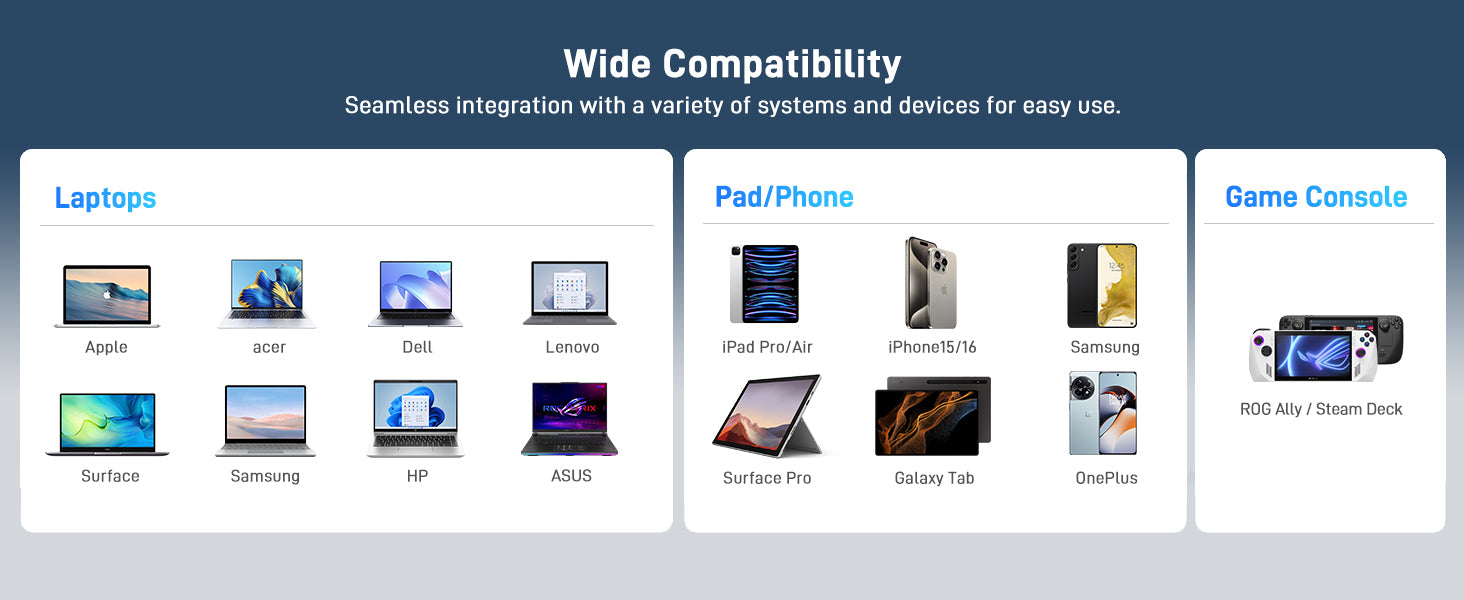 Wide Compatibility

Seamless integration with a variety of systems and devices for easy use.

Laptops

Apple
acer
Dell
Lenovo
Surface
Samsung
HP
ASUS

Pad/Phone

iPad Pro/Air
iPhone15/16
Samsung
Surface Pro
Galaxy Tab
OnePlus

Game Console

ROG Ally / Steam Deck